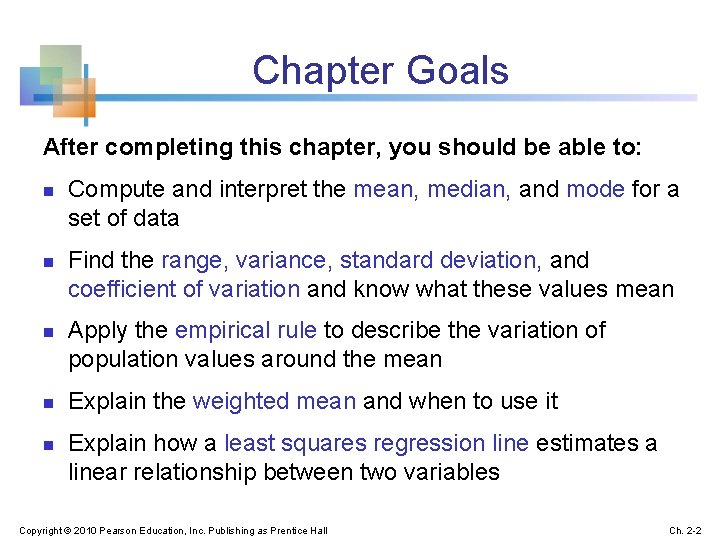 Chapter Goals

After completing this chapter, you should be able to:

- Compute and interpret the mean, median, and mode for a set of data
- Find the range, variance, standard deviation, and coefficient of variation and know what these values mean
- Apply the empirical rule to describe the variation of population values around the mean
- Explain the weighted mean and when to use it
- Explain how a least squares regression line estimates a linear relationship between two variables

Copyright © 2010 Pearson Education, Inc. Publishing as Prentice Hall

Ch. 2-2